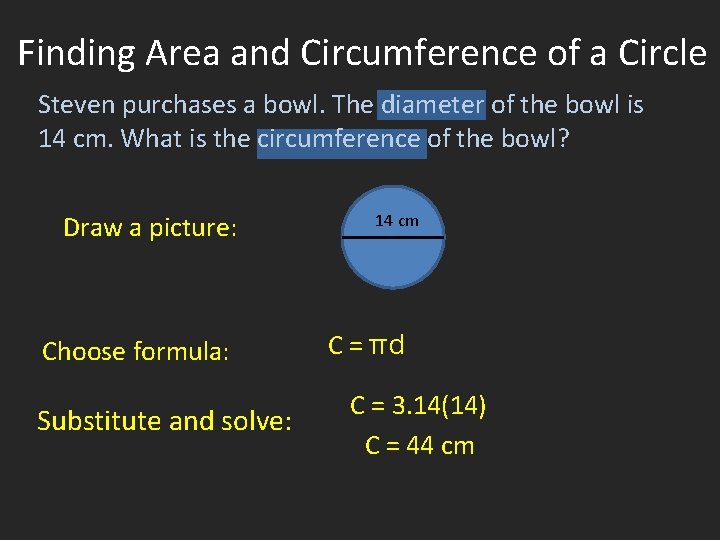 Finding Area and Circumference of a Circle

Steven purchases a bowl. The diameter of the bowl is 14 cm. What is the circumference of the bowl?

Draw a picture:

14 cm

Choose formula: $C = \pi d$

Substitute and solve: $C = 3.14(14)$

$C = 44$ cm